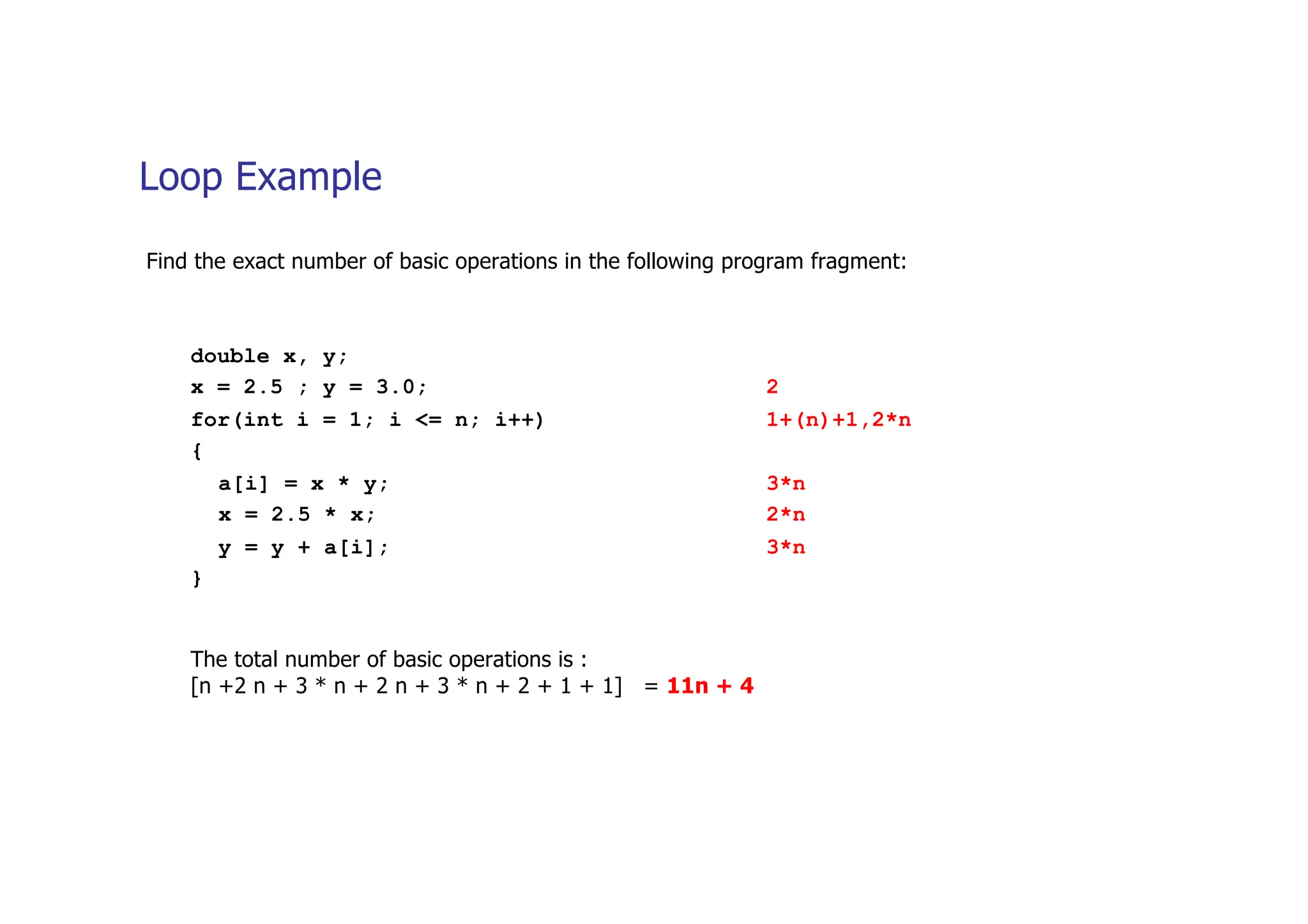 Loop Example

Find the exact number of basic operations in the following program fragment:

double x, y;
x = 2.5 ; y = 3.0; 2
for(int i = 1; i <= n; i++) 1+(n)+1,2*n
{
a[i] = x * y; 3*n
x = 2.5 * x; 2*n
y = y + a[i]; 3*n
}

The total number of basic operations is :
[n +2 n + 3 * n + 2 n + 3 * n + 2 + 1 + 1] = 11n + 4